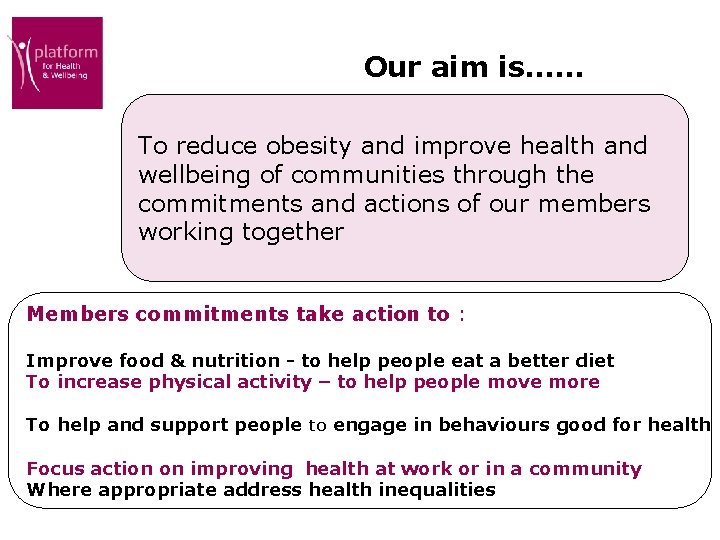 platform
for Health
& Wellbeing

Our aim is……

To reduce obesity and improve health and wellbeing of communities through the commitments and actions of our members working together

Members commitments take action to :

Improve food & nutrition - to help people eat a better diet
To increase physical activity – to help people move more

To help and support people to engage in behaviours good for health

Focus action on improving health at work or in a community
Where appropriate address health inequalities